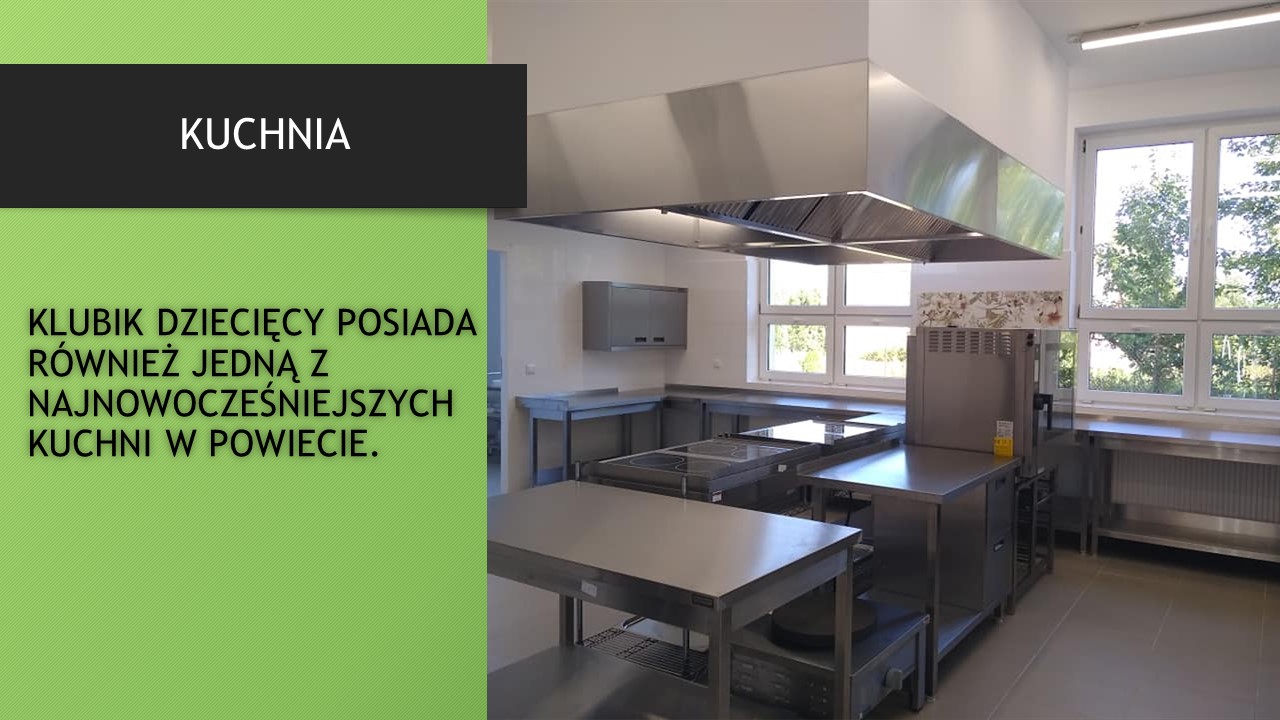 KUCHNIA

KLUBIK DZIECIĘCY POSIADA RÓWNIEŻ JEDNĄ Z NAJNOWOCZEŚNIEJSZYCH KUCHNI W POWIECIE.